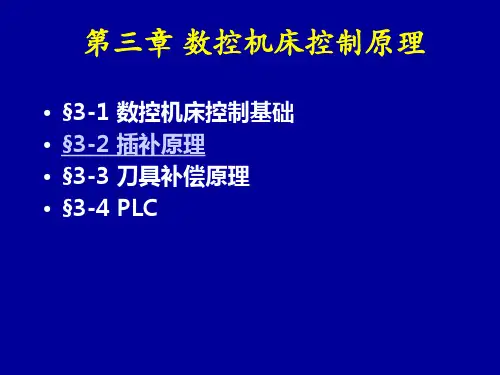 第三章 数控机床控制原理

• §3-1 数控机床控制基础
• §3-2 插补原理
• §3-3 刀具补偿原理
• §3-4 PLC